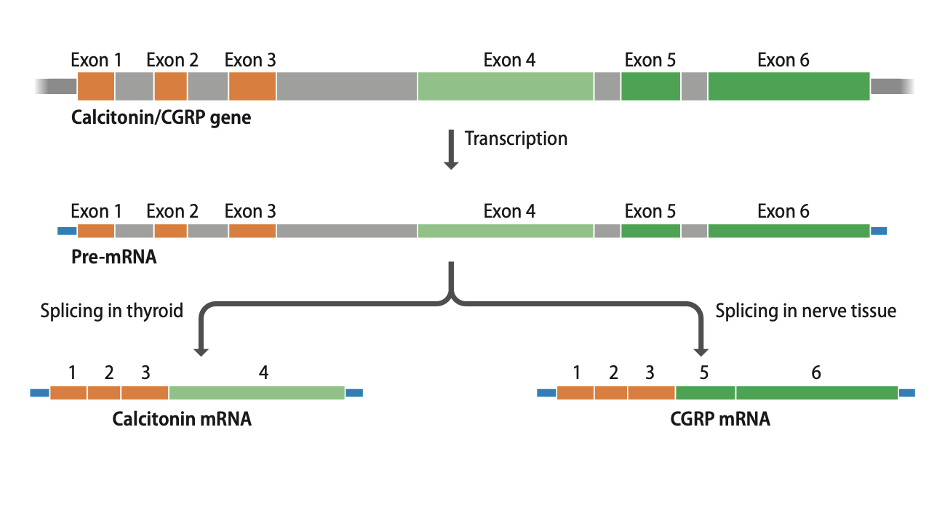 Exon 1 Exon 2 Exon 3 Exon 4 Exon 5 Exon 6

Calcitonin/CGRP gene

Transcription

Exon 1 Exon 2 Exon 3 Exon 4 Exon 5 Exon 6

Pre-mRNA

Splicing in thyroid

Splicing in nerve tissue

1 2 3 4

Calcitonin mRNA

1 2 3 5 6

CGRP mRNA